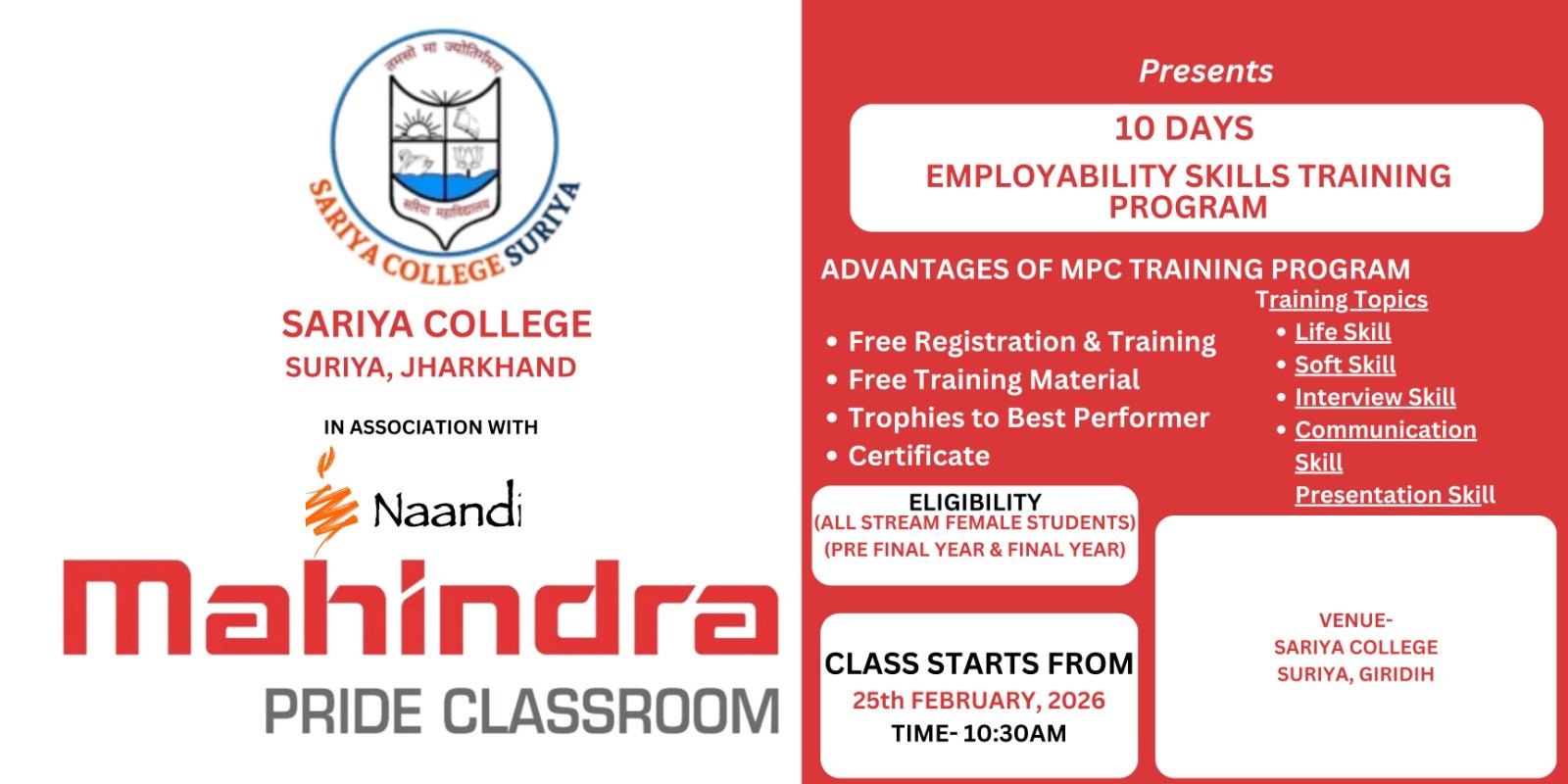 तमसो मा ज्योतिर्गमय

सरिया महाविद्यालय

SARIYA COLLEGE SURIYA

SARIYA COLLEGE
SURIYA, JHARKHAND

IN ASSOCIATION WITH

Naandi

Mahindra
PRIDE CLASSROOM

Presents

10 DAYS
EMPLOYABILITY SKILLS TRAINING PROGRAM

ADVANTAGES OF MPC TRAINING PROGRAM

- Free Registration & Training
- Free Training Material
- Trophies to Best Performer
- Certificate

Training Topics
- Life Skill
- Soft Skill
- Interview Skill
- Communication Skill
Presentation Skill

ELIGIBILITY
(ALL STREAM FEMALE STUDENTS)
(PRE FINAL YEAR & FINAL YEAR)

CLASS STARTS FROM
25th FEBRUARY, 2026
TIME- 10:30AM

VENUE-
SARIYA COLLEGE
SURIYA, GIRIDIH